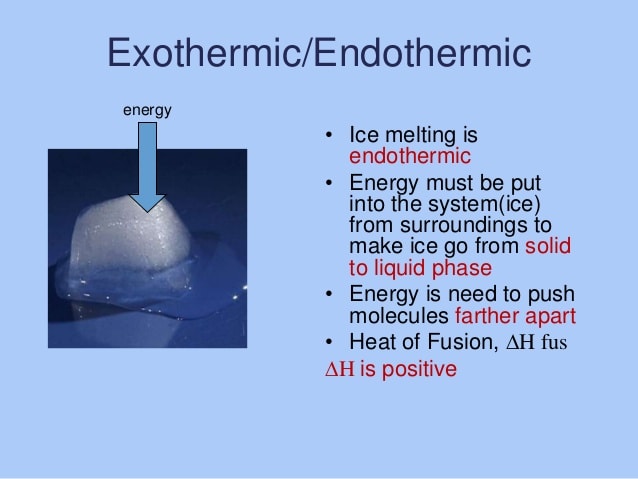 Exothermic/Endothermic

energy

• Ice melting is endothermic
• Energy must be put into the system(ice) from surroundings to make ice go from solid to liquid phase
• Energy is need to push molecules farther apart
• Heat of Fusion, $\Delta H$ fus

$\Delta H$ is positive